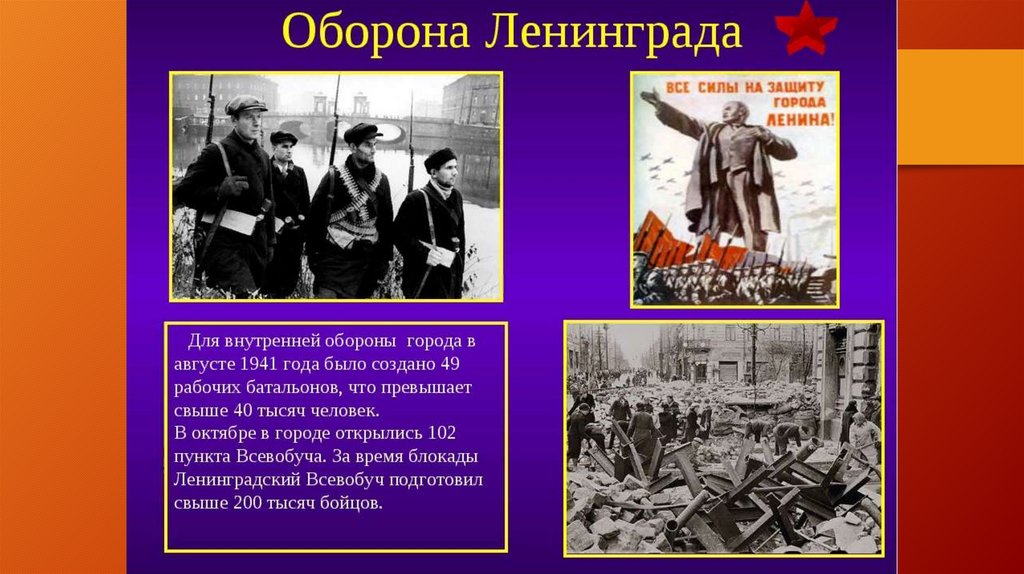 Оборона Ленинграда

ВСЕ СИЛЫ НА ЗАЩИТУ ГОРОДА ЛЕНИНА!

Для внутренней обороны города в августе 1941 года было создано 49 рабочих батальонов, что превышает свыше 40 тысяч человек.
В октябре в городе открылись 102 пункта Всевобуча. За время блокады Ленинградский Всевобуч подготовил свыше 200 тысяч бойцов.